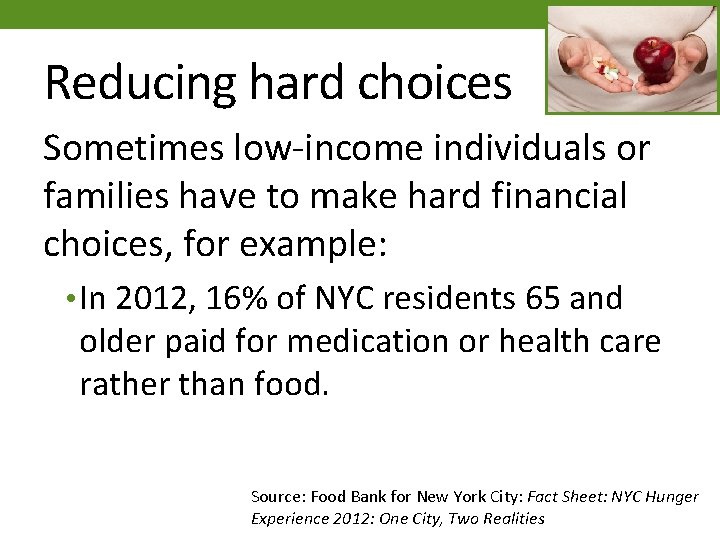 Reducing hard choices

Sometimes low-income individuals or families have to make hard financial choices, for example:

• In 2012, 16% of NYC residents 65 and older paid for medication or health care rather than food.

Source: Food Bank for New York City: Fact Sheet: NYC Hunger Experience 2012: One City, Two Realities